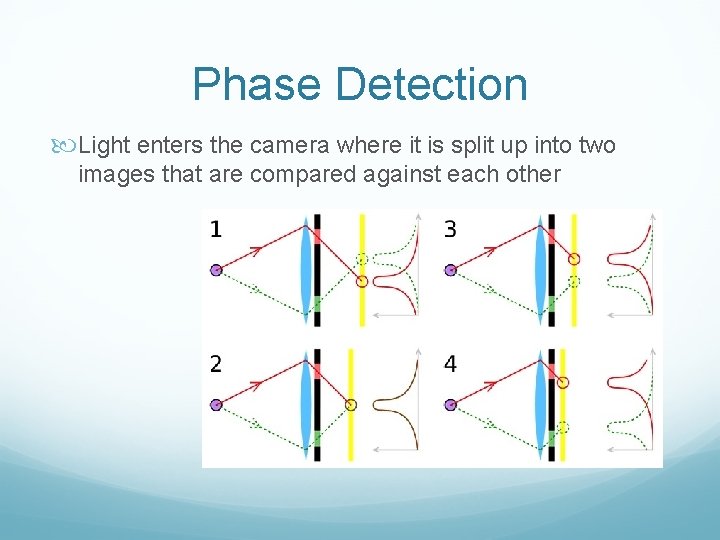 Phase Detection

Light enters the camera where it is split up into two images that are compared against each other

1

3

2

4